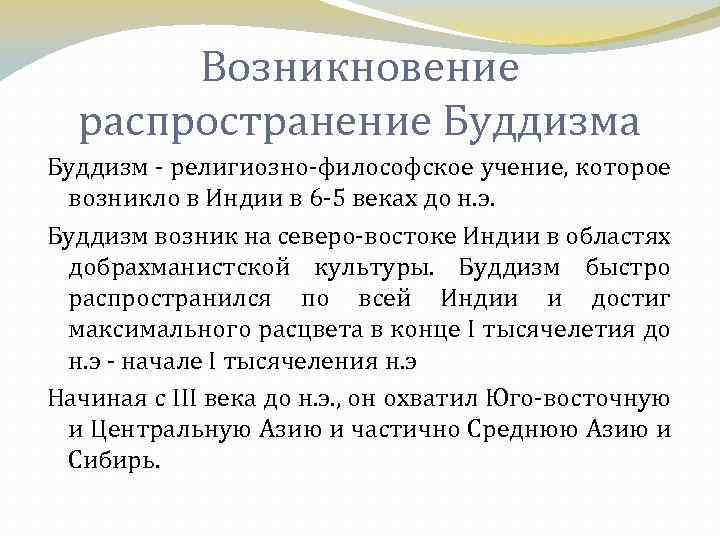 Возникновение распространение Буддизма

Буддизм - религиозно-философское учение, которое возникло в Индии в 6-5 веках до н.э.

Буддизм возник на северо-востоке Индии в областях добрахманистской культуры. Буддизм быстро распространился по всей Индии и достиг максимального расцвета в конце I тысячелетия до н.э - начале I тысячеления н.э

Начиная с III века до н.э., он охватил Юго-восточную и Центральную Азию и частично Среднюю Азию и Сибирь.